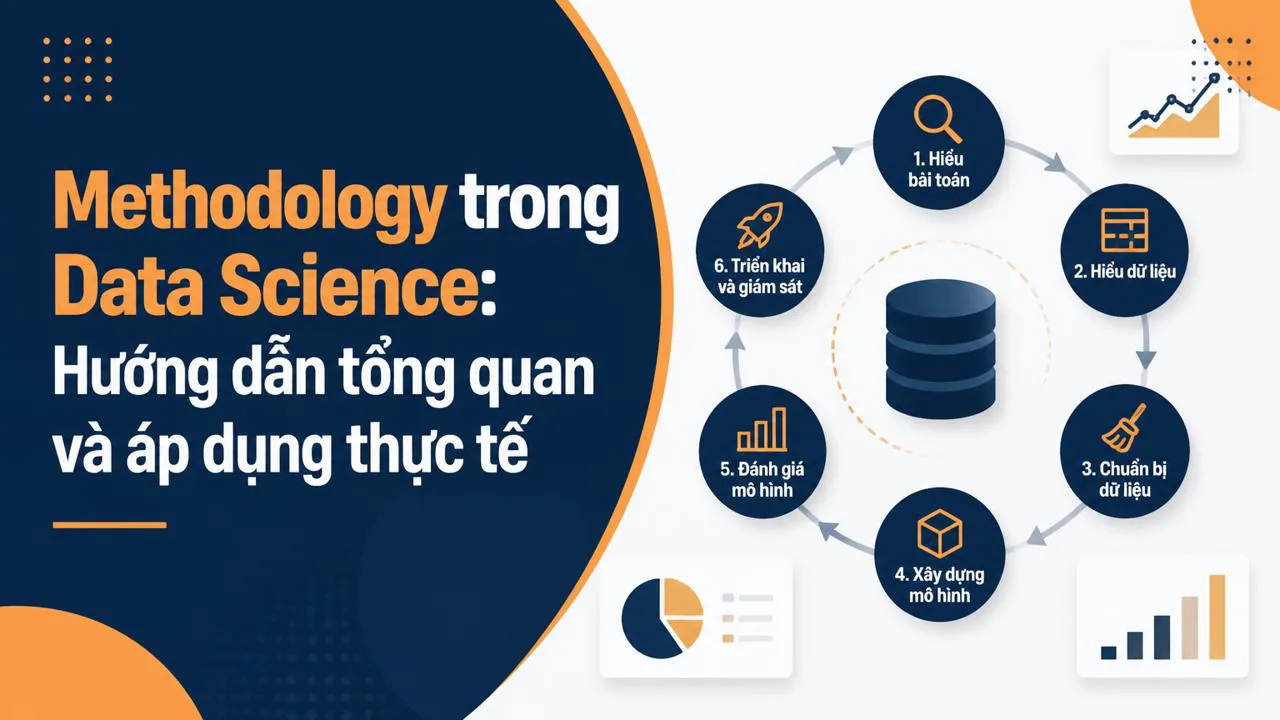 Methodology trong Data Science: Hướng dẫn tổng quan và áp dụng thực tế

1. Hiểu bài toán

2. Hiểu dữ liệu

3. Chuẩn bị dữ liệu

4. Xây dựng mô hình

5. Đánh giá mô hình

6. Triển khai và giám sát